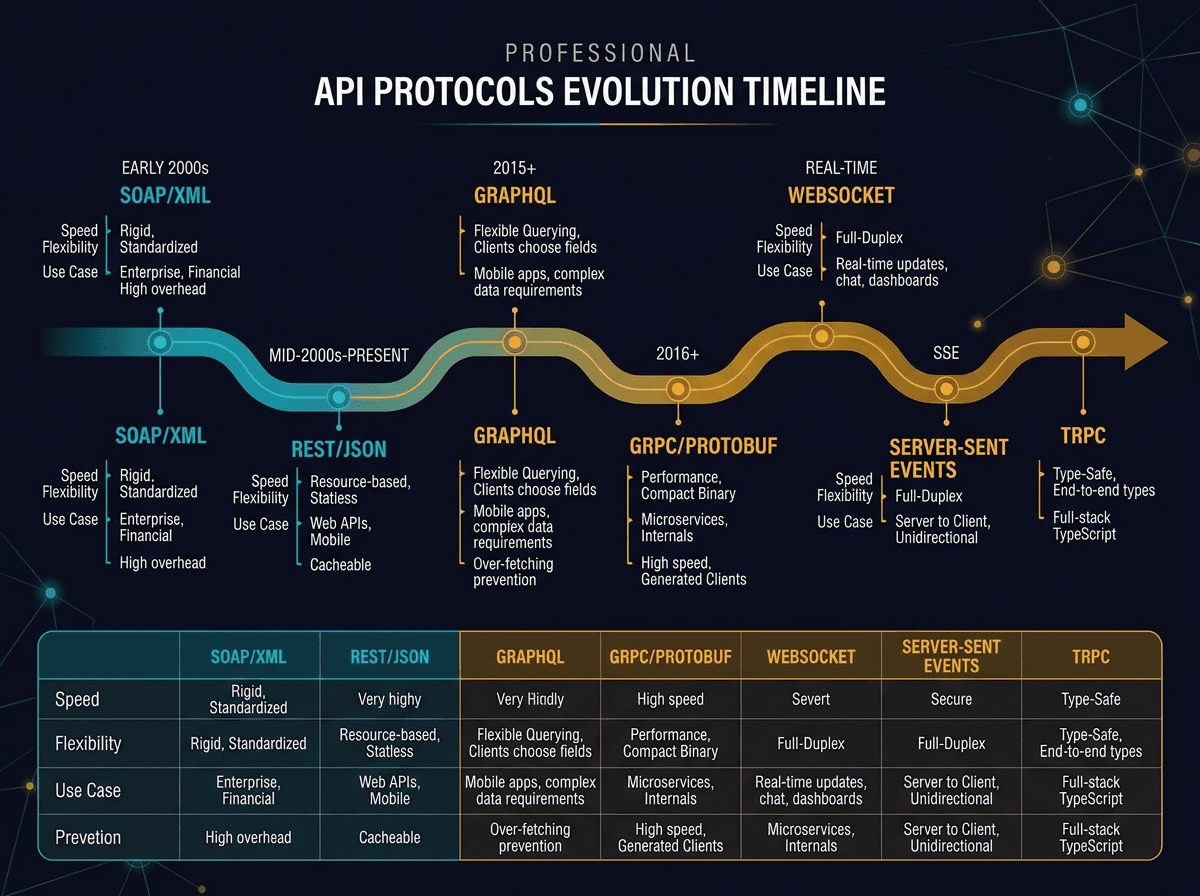 PROFESSIONAL
API PROTOCOLS EVOLUTION TIMELINE

EARLY 2000s
SOAP/XML
Speed
Flexibility
Rigid, Standardized
Use Case
Enterprise, Financial
High overhead

2015+
GRAPHQL
Flexible Querying, Clients choose fields
Mobile apps, complex data requirements

REAL-TIME
WEBSOCKET
Speed
Flexibility
Full-Duplex
Use Case
Real-time updates, chat, dashboards

MID-2000s-PRESENT

2016+

SSE

SOAP/XML
Speed
Flexibility
Rigid, Standardized
Use Case
Enterprise, Financial
High overhead

REST/JSON
Speed
Flexibility
Resource-based, Statless
Use Case
Web APIs, Mobile
Cacheable

GRAPHQL
Flexible Querying, Clients choose fields
Mobile apps, complex data requirements
Over-fetching prevention

GRPC/PROTOBUF
Performance, Compact Binary
Microservices, Internals
High speed, Generated Clients

SERVER-SENT EVENTS
Speed
Flexibility
Full-Duplex
Use Case
Server to Client, Unidirectional

TRPC
Type-Safe, End-to-end types
Full-stack TypeScript

| | SOAP/XML | REST/JSON | GRAPHQL | GRPC/PROTOBUF | WEBSOCKET | SERVER-SENT EVENTS | TRPC |
|---|---|---|---|---|---|---|---|
| Speed | Rigid, Standardized | Very highy | Very Hindly | High speed | Severt | Secure | Type-Safe |
| Flexibility | Rigid, Standardized | Resource-based, Statless | Flexible Querying, Clients choose fields | Performance, Compact Binary | Full-Duplex | Full-Duplex | Type-Safe, End-to-end types |
| Use Case | Enterprise, Financial | Web APIs, Mobile | Mobile apps, complex data requirements | Microservices, Internals | Real-time updates, chat, dashboards | Server to Client, Unidirectional | Full-stack TypeScript |
| Prevetion | High overhead | Cacheable | Over-fetching prevention | High speed, Generated Clients | Microservices, Internals | Server to Client, Unidirectional | Full-stack TypeScript |